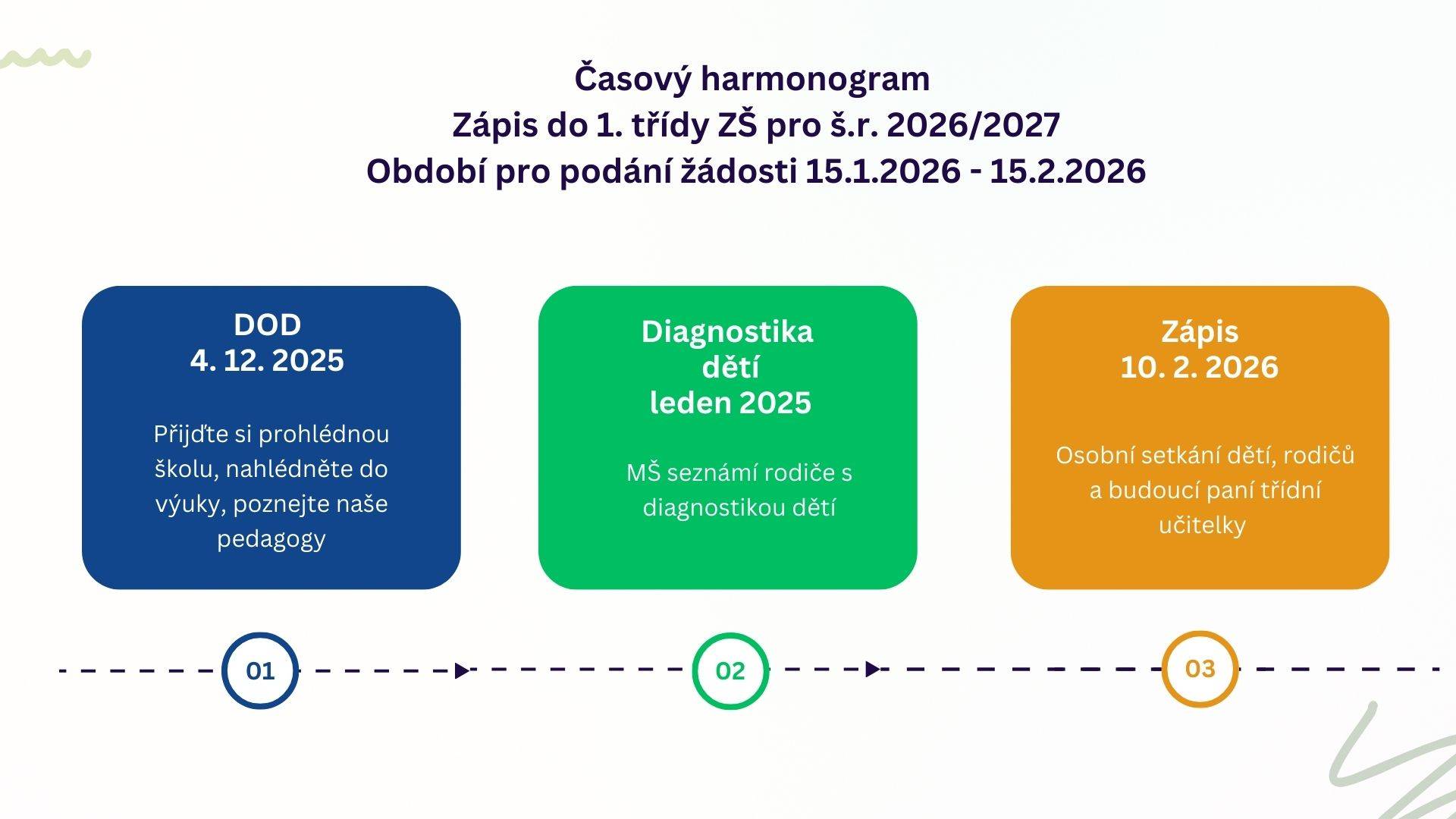 Časový harmonogram
Zápis do 1. třídy ZŠ pro š.r. 2026/2027
Období pro podání žádosti 15.1.2026 - 15.2.2026

DOD
4. 12. 2025

Přijďte si prohlédnou školu, nahlédněte do výuky, poznejte naše pedagogy

Diagnostika dětí
leden 2025

MŠ seznámí rodiče s diagnostikou dětí

Zápis
10. 2. 2026

Osobní setkání dětí, rodičů a budoucí paní třídní učitelky

01

02

03